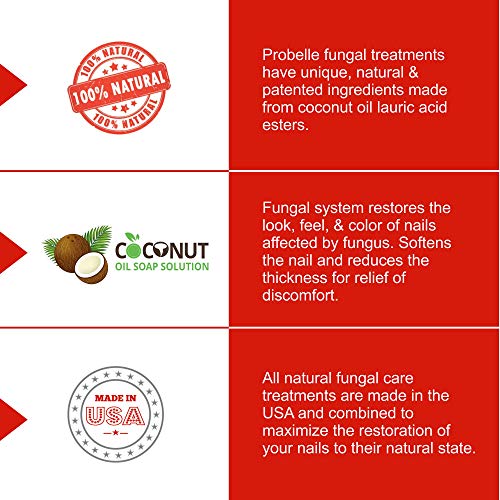 100% NATURAL
100% NATURAL
100% NATURAL

Probelle fungal treatments have unique, natural & patented ingredients made from coconut oil lauric acid esters.

COCONUT
OIL SOAP SOLUTION

Fungal system restores the look, feel, & color of nails affected by fungus. Softens the nail and reduces the thickness for relief of discomfort.

MADE IN
USA

All natural fungal care treatments are made in the USA and combined to maximize the restoration of your nails to their natural state.